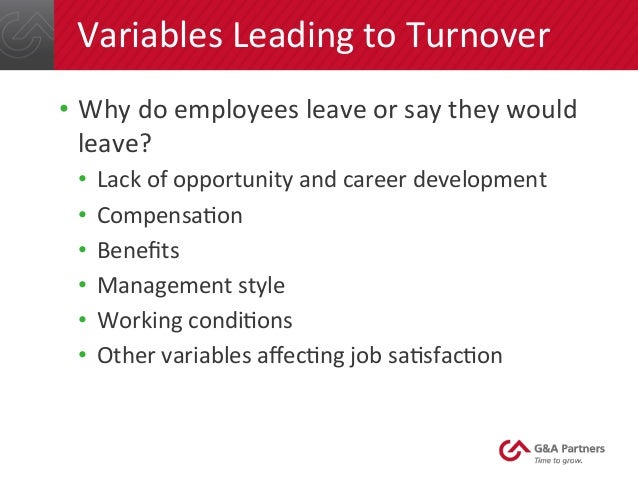 Variables Leading to Turnover

• Why do employees leave or say they would leave?
• Lack of opportunity and career development
• Compensation
• Benefits
• Management style
• Working conditions
• Other variables affecting job satisfaction

G&A Partners
Time to grow.